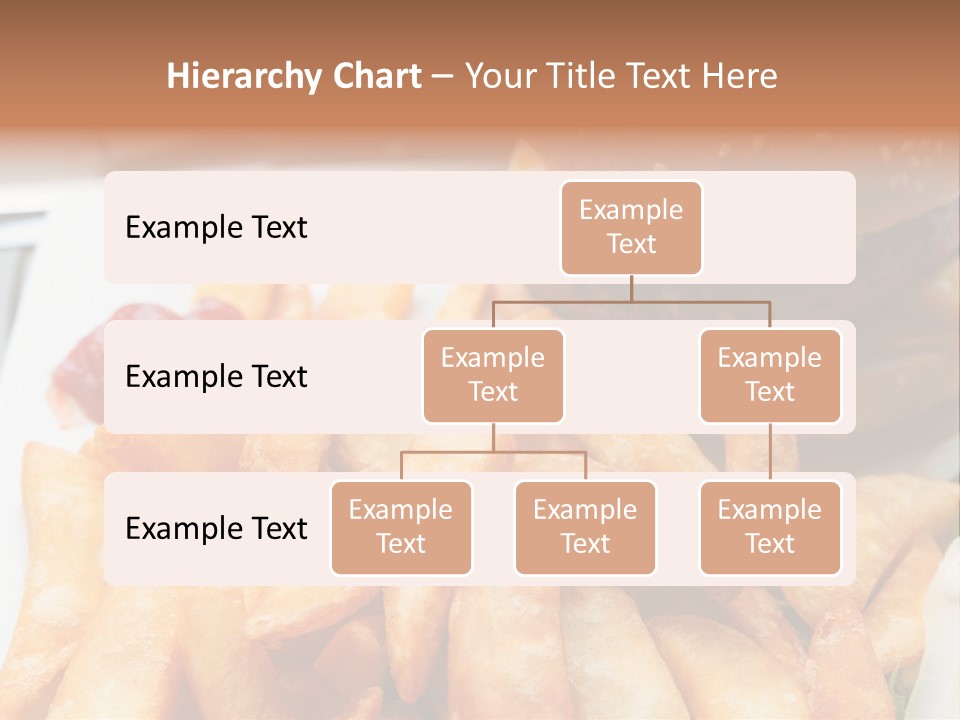 Hierarchy Chart – Your Title Text Here

Example Text

Example Text

Example Text

Example Text

Example Text

Example Text

Example Text

Example Text

Example Text